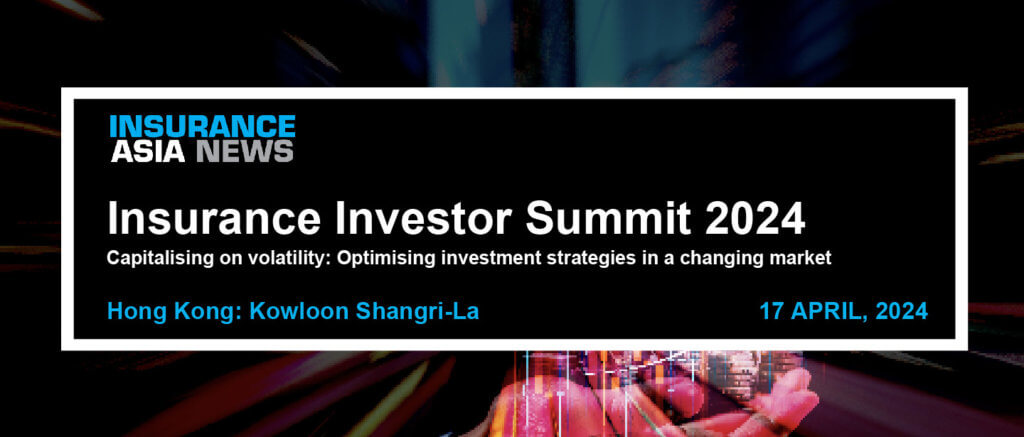 INSURANCE
ASIA NEWS

Insurance Investor Summit 2024

Capitalising on volatility: Optimising investment strategies in a changing market

Hong Kong: Kowloon Shangri-La

17 APRIL, 2024